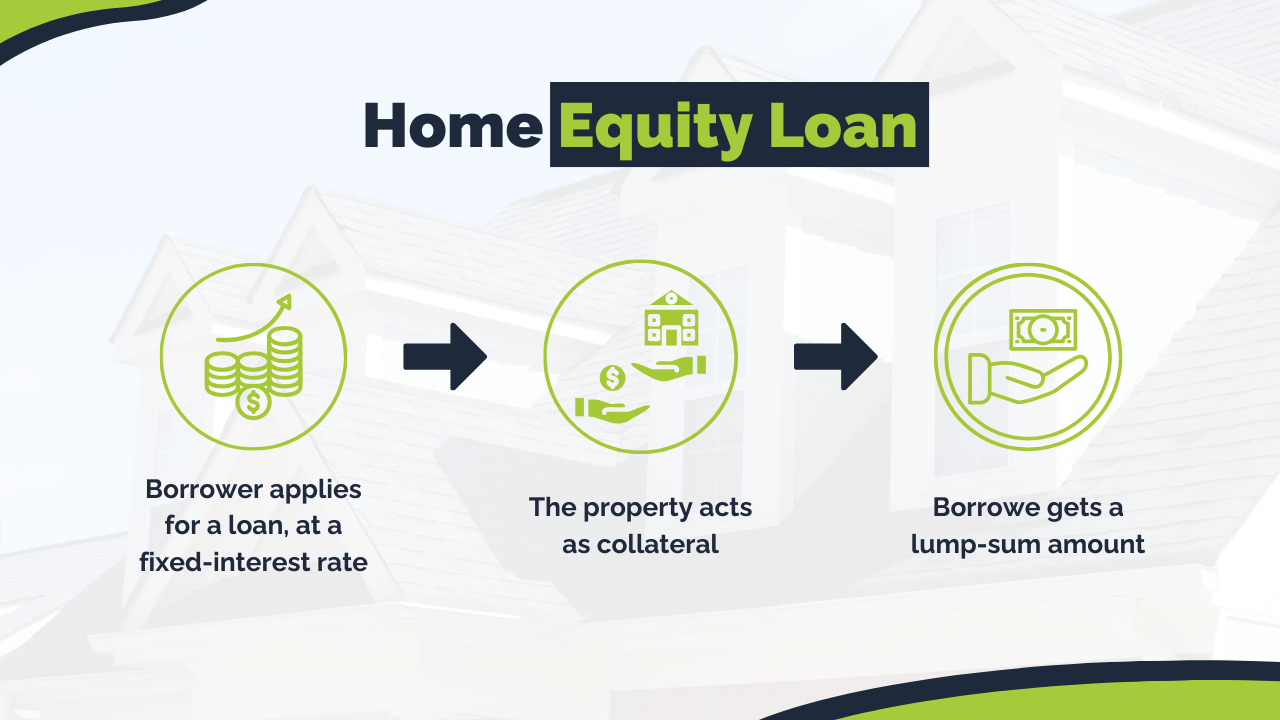 Home Equity Loan

Borrower applies for a loan, at a fixed-interest rate

The property acts as collateral

Borrowe gets a lump-sum amount